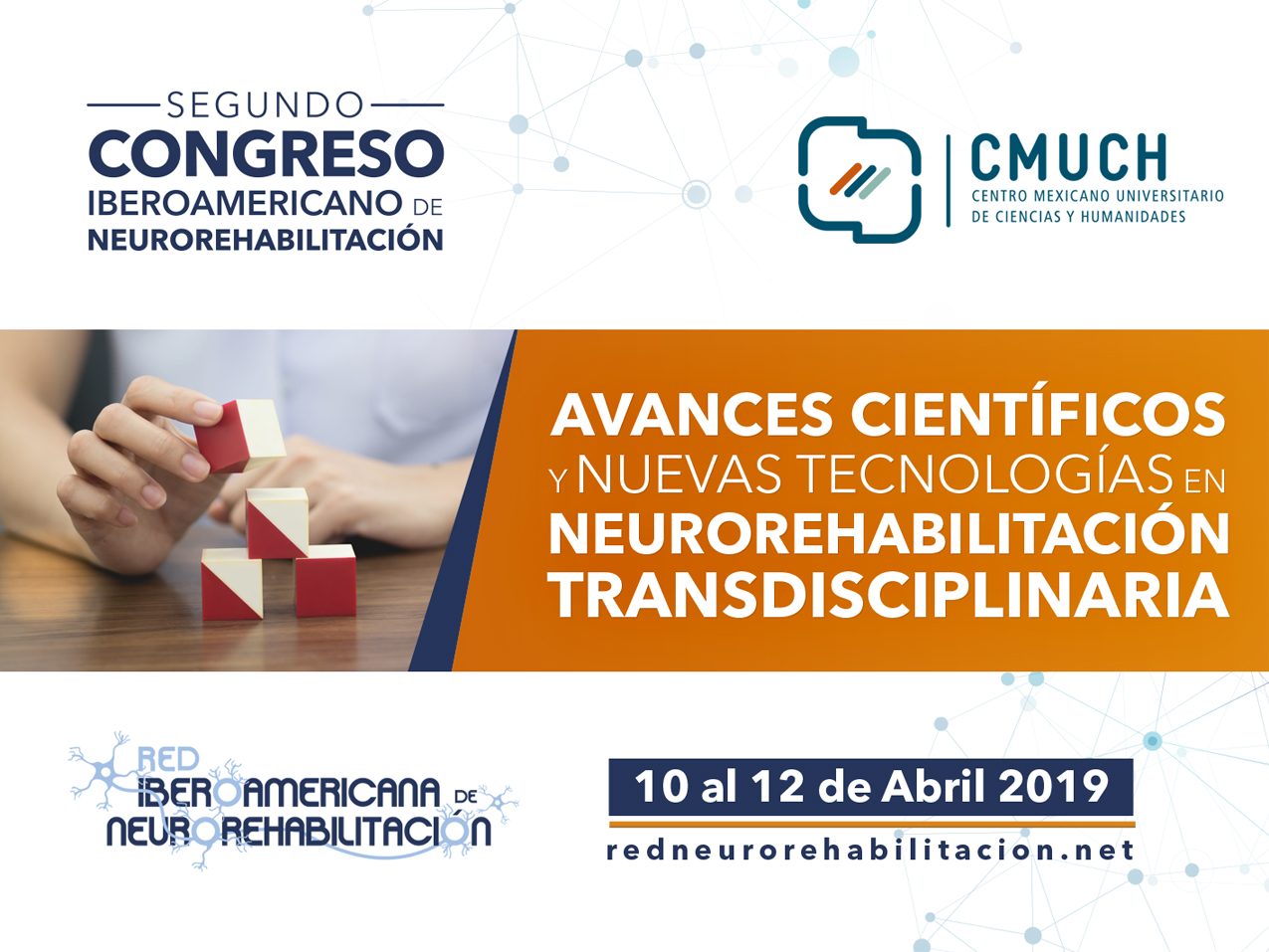 SEGUNDO
CONGRESO
IBEROAMERICANO DE
NEUROREHABILITACIÓN

CMUCH
CENTRO MEXICANO UNIVERSITARIO
DE CIENCIAS Y HUMANIDADES

AVANCES CIENTÍFICOS
Y NUEVAS TECNOLOGÍAS EN
NEUROREHABILITACIÓN
TRANSDISCIPLINARIA

RED
IBEROAMERICANA DE
NEUROREHABILITACIÓN

10 al 12 de Abril 2019
redneurorehabilitacion.net